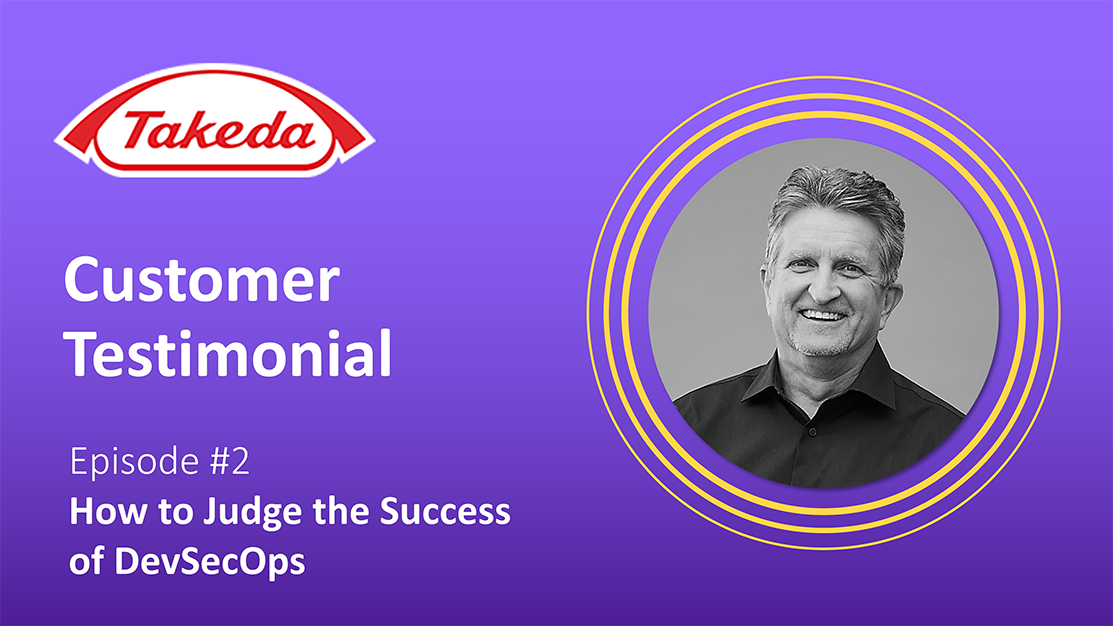 Takeda

Customer Testimonial

Episode #2
How to Judge the Success of DevSecOps